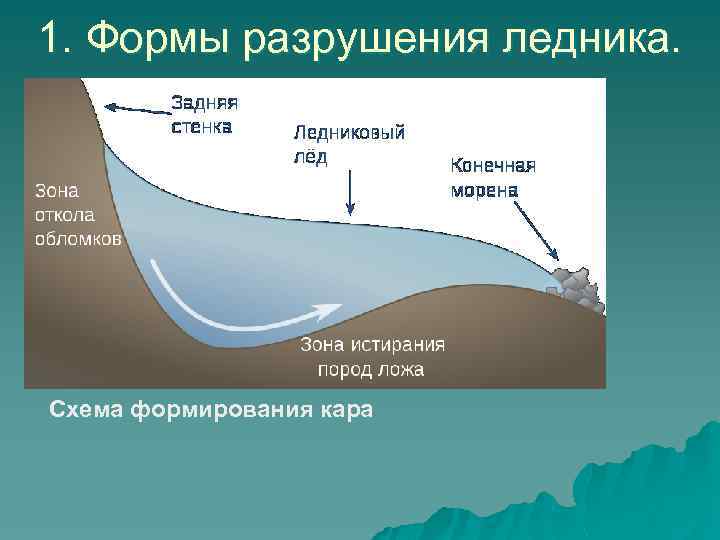 1. Формы разрушения ледника.

Задняя стенка

Ледниковый лёд

Конечная морена

Зона откола обломков

Зона истирания пород ложа

Схема формирования кара